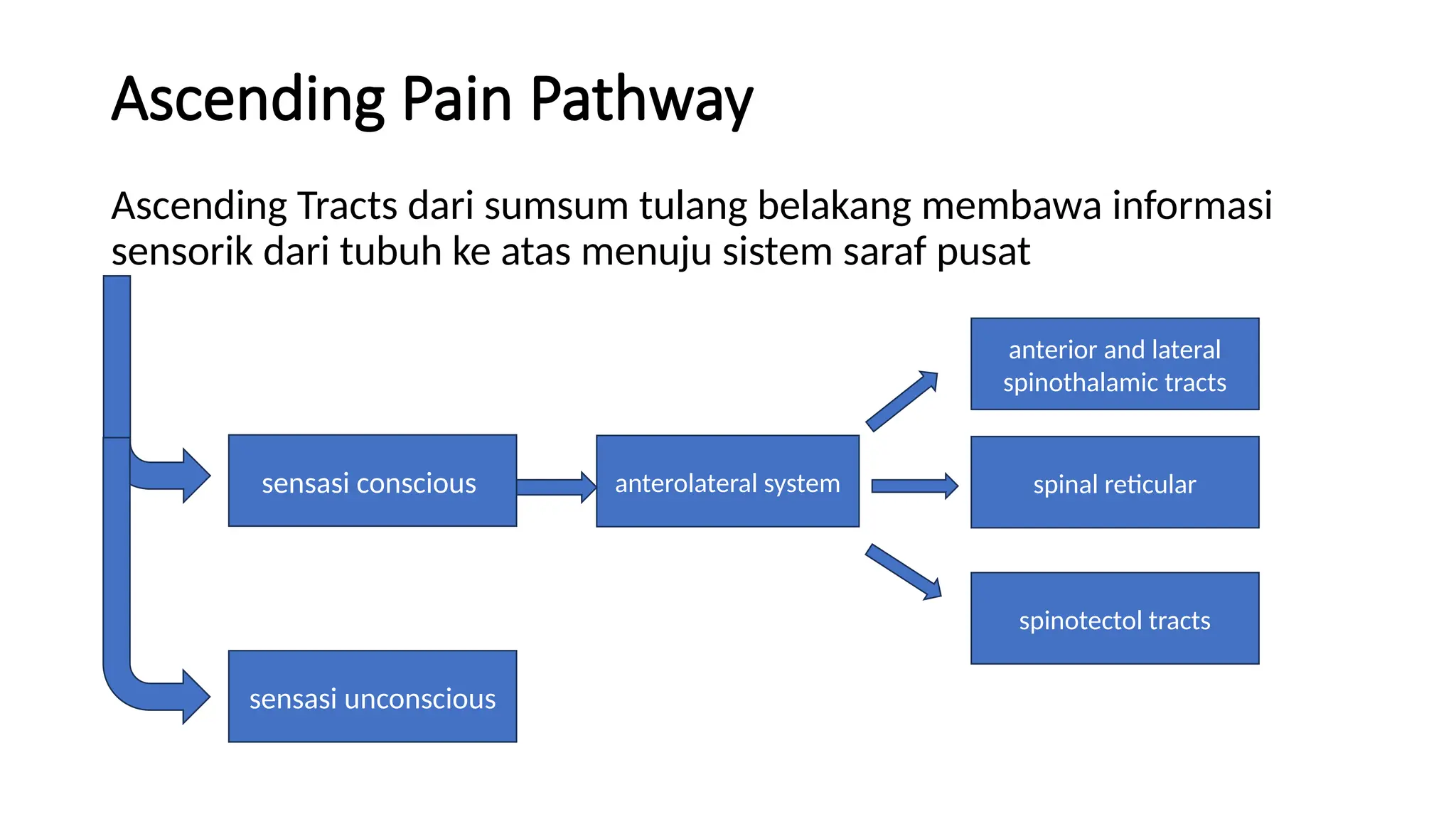 Ascending Pain Pathway

Ascending Tracts dari sumsum tulang belakang membawa informasi sensorik dari tubuh ke atas menuju sistem saraf pusat

sensasi conscious

anterolateral system

anterior and lateral spinothalamic tracts

spinal reticular

spinotectol tracts

sensasi unconscious